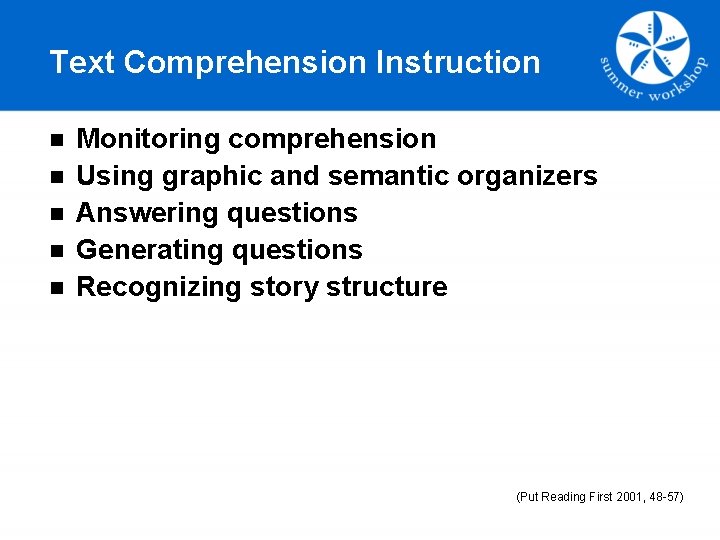 Text Comprehension Instruction

summer workshop

- Monitoring comprehension
- Using graphic and semantic organizers
- Answering questions
- Generating questions
- Recognizing story structure

(Put Reading First 2001, 48-57)